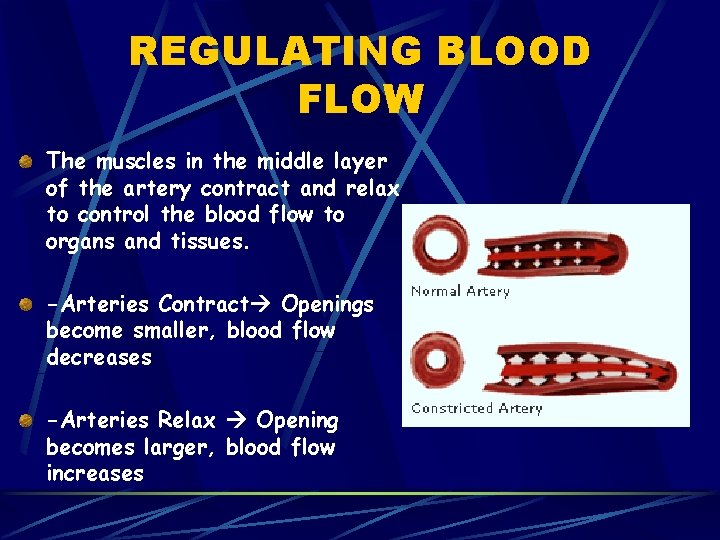 REGULATING BLOOD FLOW

The muscles in the middle layer of the artery contract and relax to control the blood flow to organs and tissues.

-Arteries Contract→ Openings become smaller, blood flow decreases

-Arteries Relax → Opening becomes larger, blood flow increases

Normal Artery

Constricted Artery